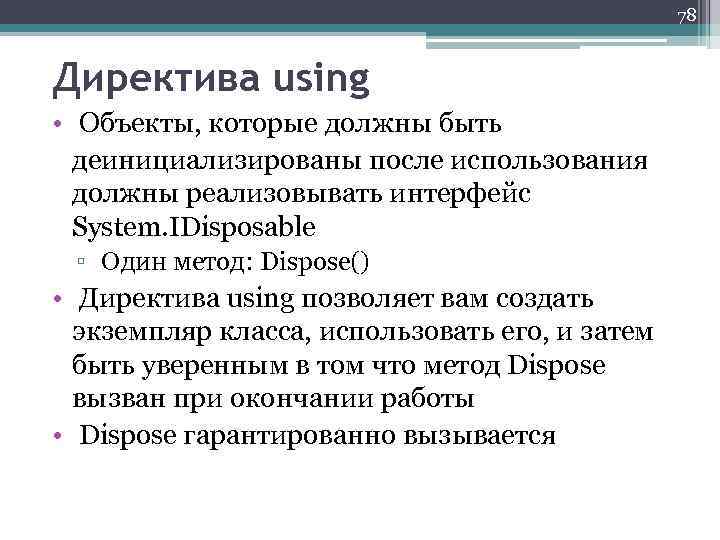 78

Директива using

• Объекты, которые должны быть деинициализированы после использования должны реализовывать интерфейс System.IDisposable

▫ Один метод: Dispose()

• Директива using позволяет вам создать экземпляр класса, использовать его, и затем быть уверенным в том что метод Dispose вызван при окончании работы

• Dispose гарантированно вызывается